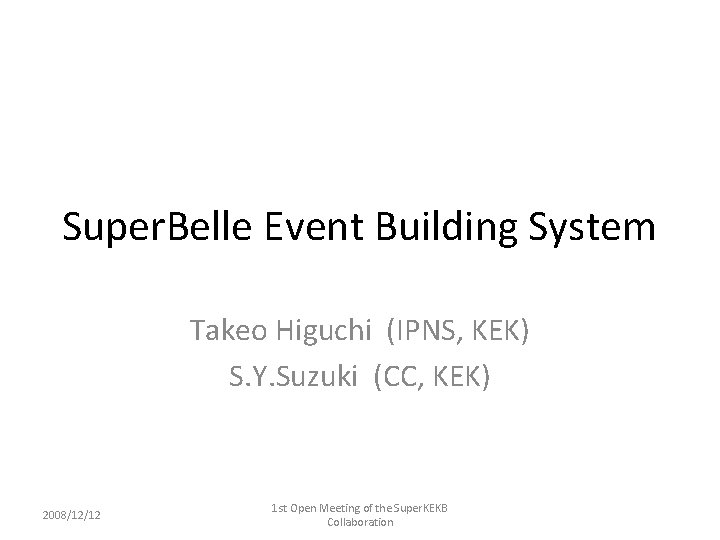 SuperBelle Event Building System

Takeo Higuchi (IPNS, KEK)
S.Y.Suzuki (CC, KEK)

2008/12/12

1st Open Meeting of the SuperKEKB Collaboration